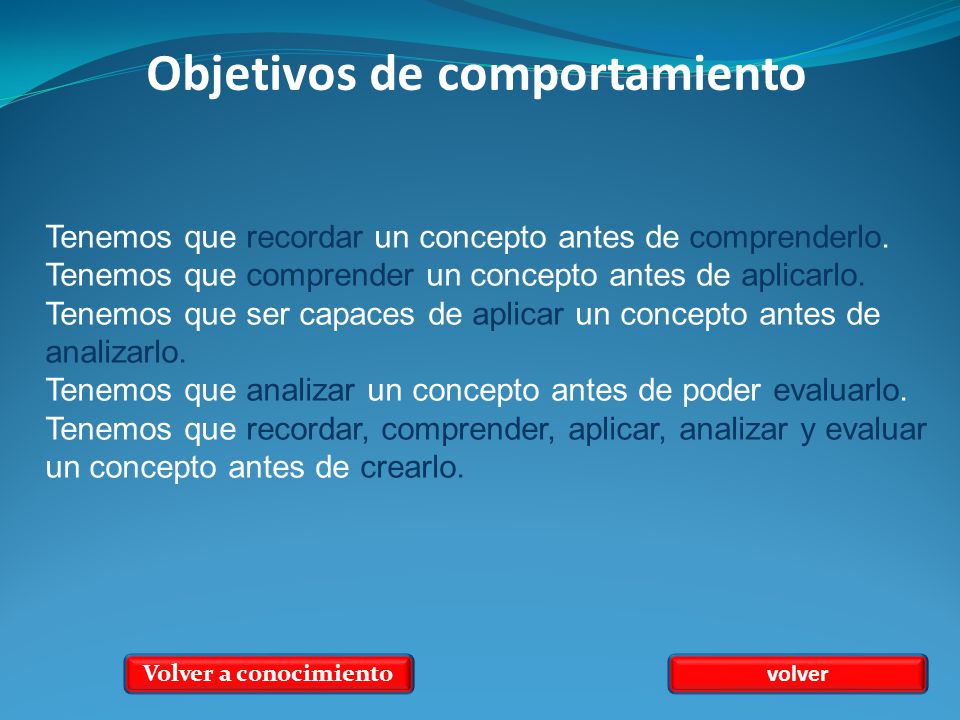 Objetivos de comportamiento

Tenemos que recordar un concepto antes de comprenderlo.
Tenemos que comprender un concepto antes de aplicarlo.
Tenemos que ser capaces de aplicar un concepto antes de analizarlo.
Tenemos que analizar un concepto antes de poder evaluarlo.
Tenemos que recordar, comprender, aplicar, analizar y evaluar un concepto antes de crearlo.

Volver a conocimiento

volver